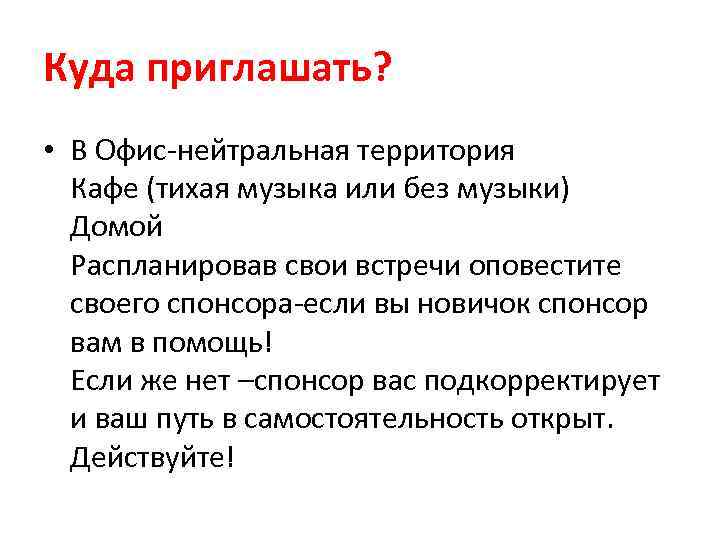 Куда приглашать?

• В Офис-нейтральная территория
Кафе (тихая музыка или без музыки)
Домой
Распланировав свои встречи оповестите своего спонсора-если вы новичок спонсор вам в помощь!
Если же нет –спонсор вас подкорректирует и ваш путь в самостоятельность открыт. Действуйте!